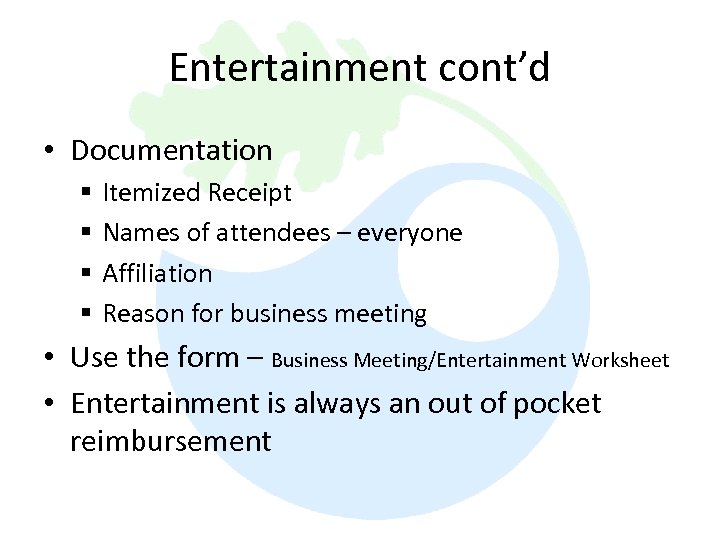 Entertainment cont’d

• Documentation
  ▪ Itemized Receipt
  ▪ Names of attendees – everyone
  ▪ Affiliation
  ▪ Reason for business meeting
• Use the form – Business Meeting/Entertainment Worksheet
• Entertainment is always an out of pocket reimbursement